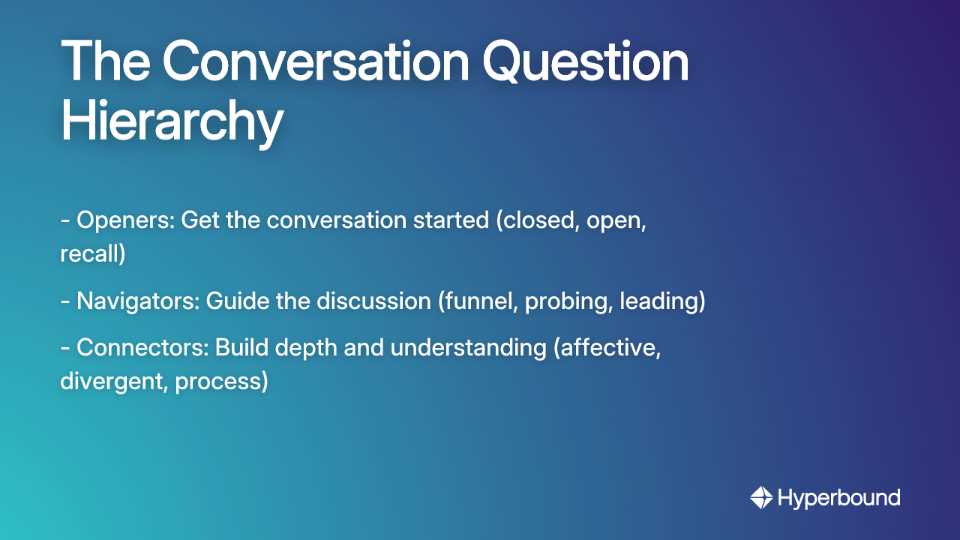 The Conversation Question Hierarchy

- Openers: Get the conversation started (closed, open, recall)

- Navigators: Guide the discussion (funnel, probing, leading)

- Connectors: Build depth and understanding (affective, divergent, process)

Hyperbound